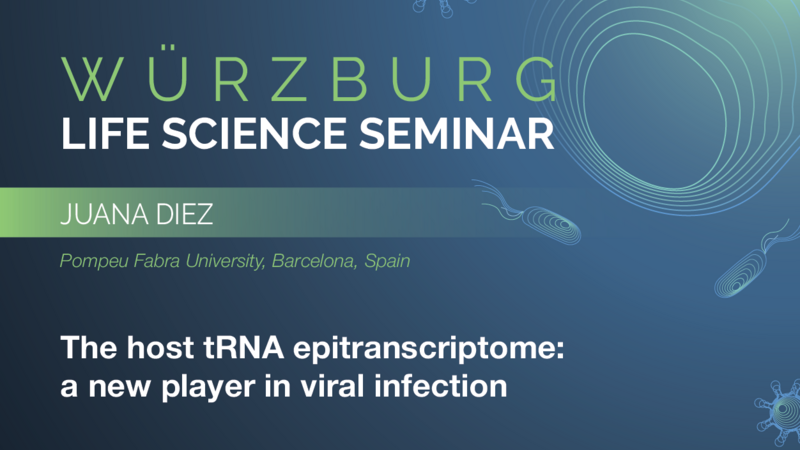 WÜRZBURG
LIFE SCIENCE SEMINAR

JUANA DIEZ

Pompeu Fabra University, Barcelona, Spain

The host tRNA epitranscriptome: a new player in viral infection